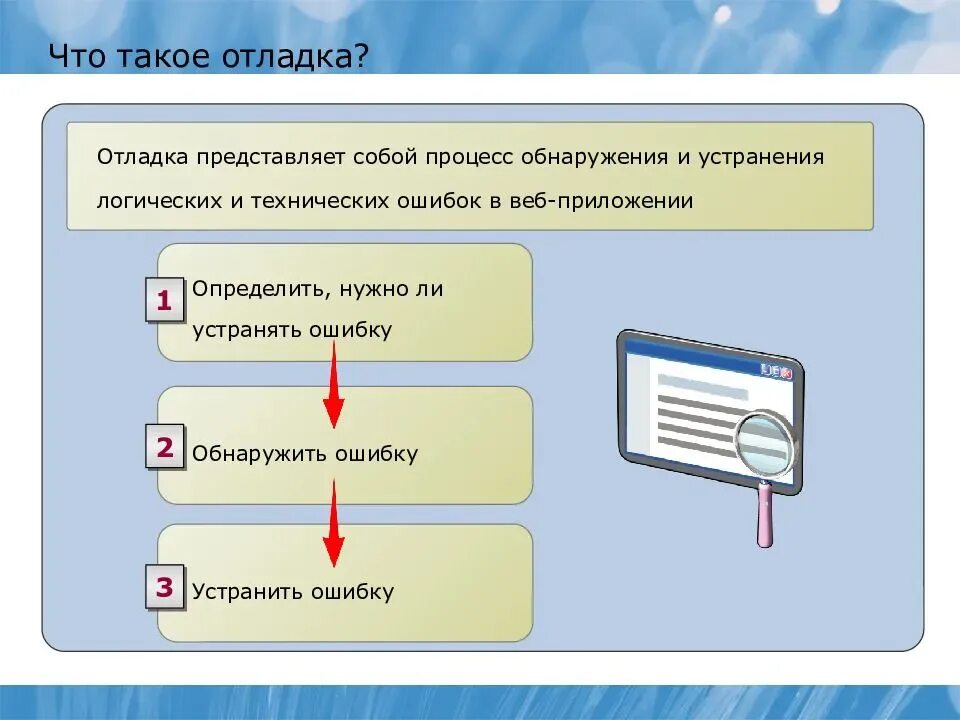 Что такое отладка?

Отладка представляет собой процесс обнаружения и устранения логических и технических ошибок в веб-приложении

1 Определить, нужно ли устранять ошибку

2 Обнаружить ошибку

3 Устранить ошибку